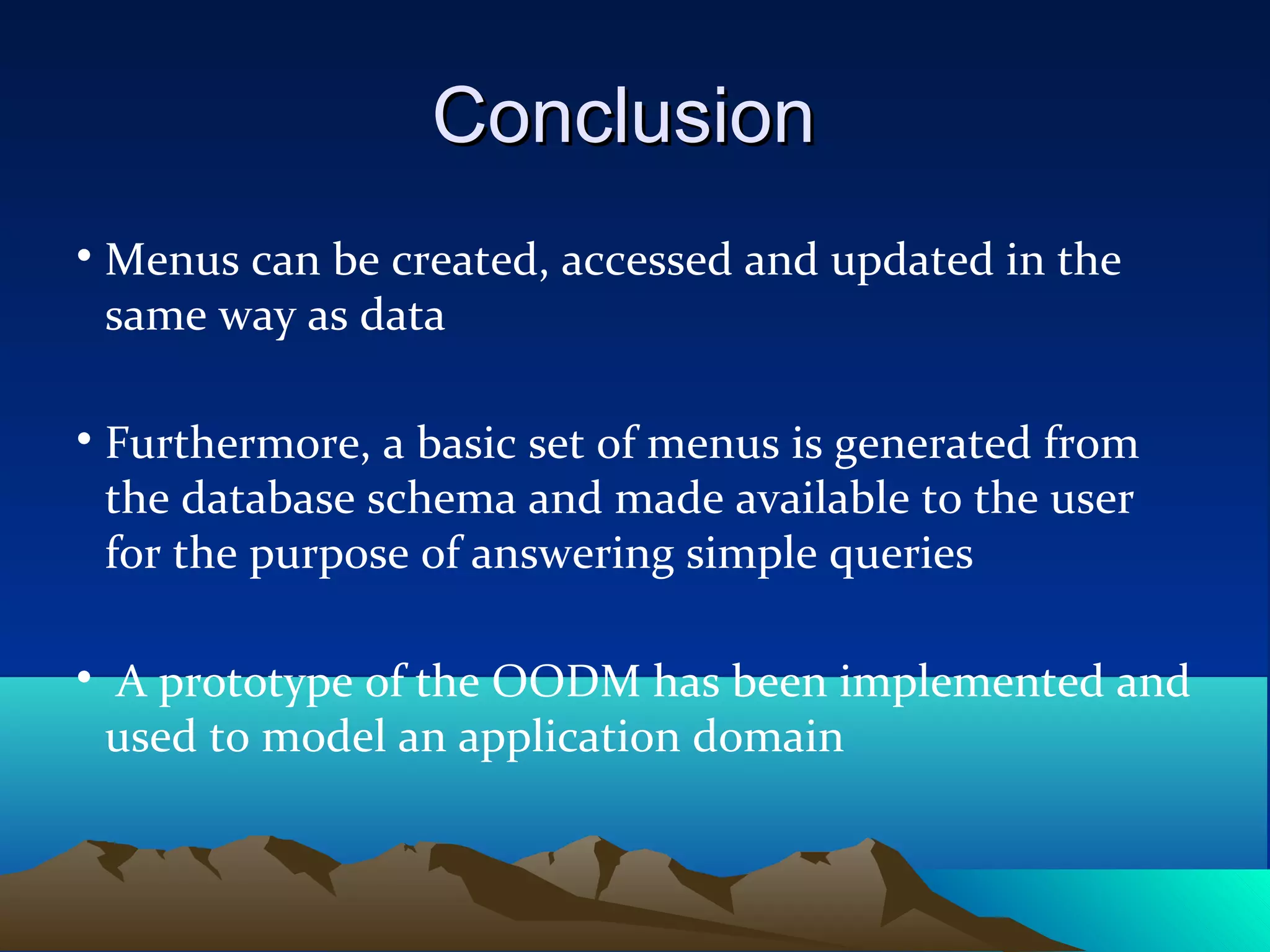 Conclusion

• Menus can be created, accessed and updated in the same way as data

• Furthermore, a basic set of menus is generated from the database schema and made available to the user for the purpose of answering simple queries

• A prototype of the OODM has been implemented and used to model an application domain